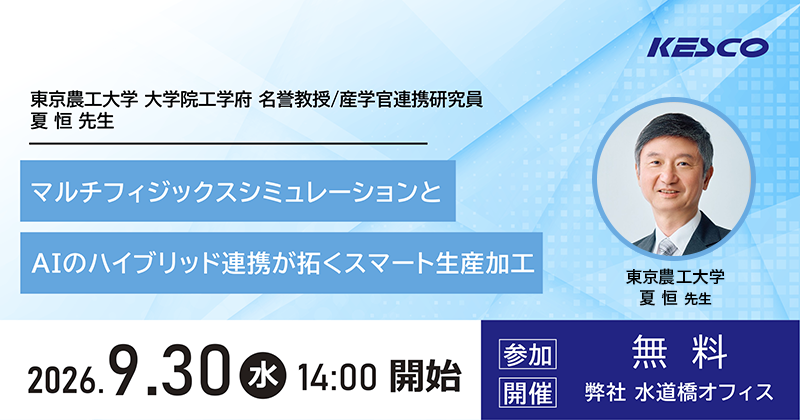 KESCO

東京農工大学 大学院工学府 名誉教授/産学官連携研究員
夏 恒 先生

マルチフィジックスシミュレーションと

AIのハイブリッド連携が拓くスマート生産加工

東京農工大学
夏 恒 先生

2026.9.30 水 14:00 開始

参加 無 料

開催 弊社 水道橋オフィス